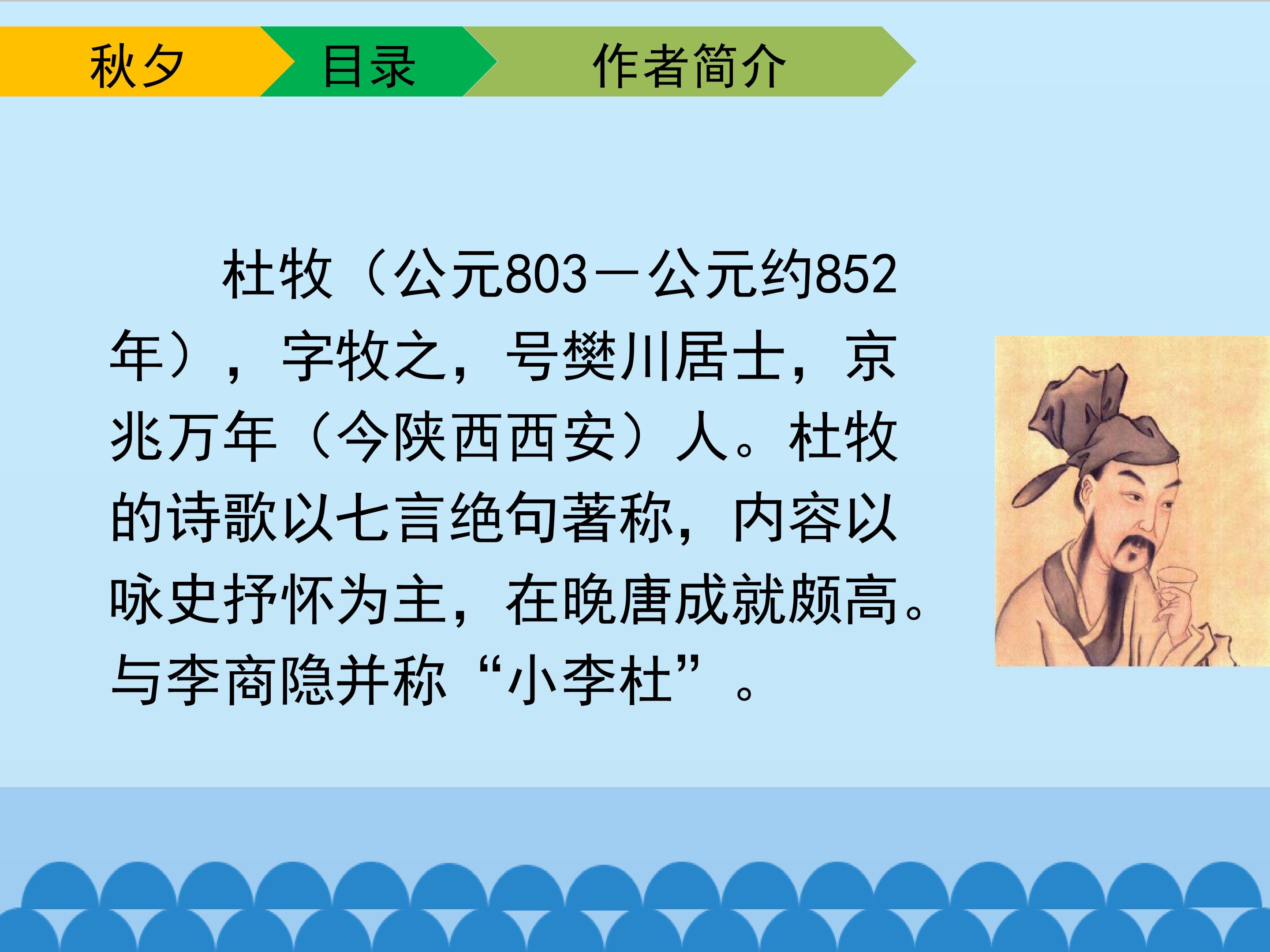 秋夕 目录 作者简介

杜牧（公元803—公元约852年），字牧之，号樊川居士，京兆万年（今陕西西安）人。杜牧的诗歌以七言绝句著称，内容以咏史抒怀为主，在晚唐成就颇高。与李商隐并称“小李杜”。